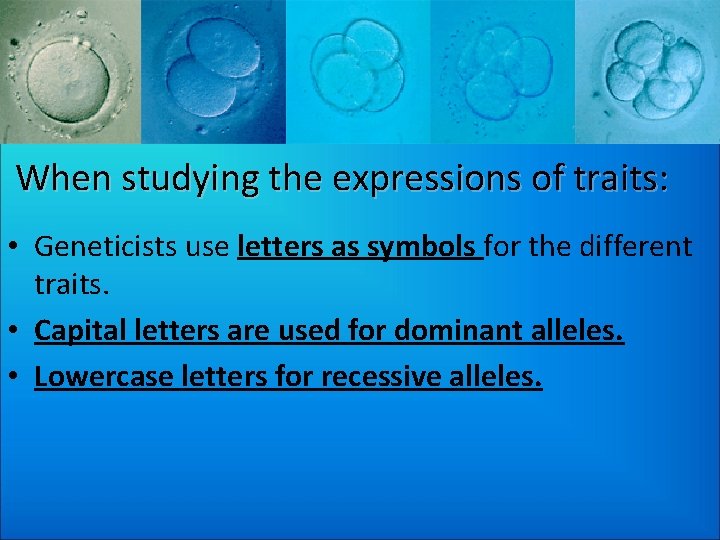 When studying the expressions of traits:

• Geneticists use letters as symbols for the different traits.

• Capital letters are used for dominant alleles.

• Lowercase letters for recessive alleles.